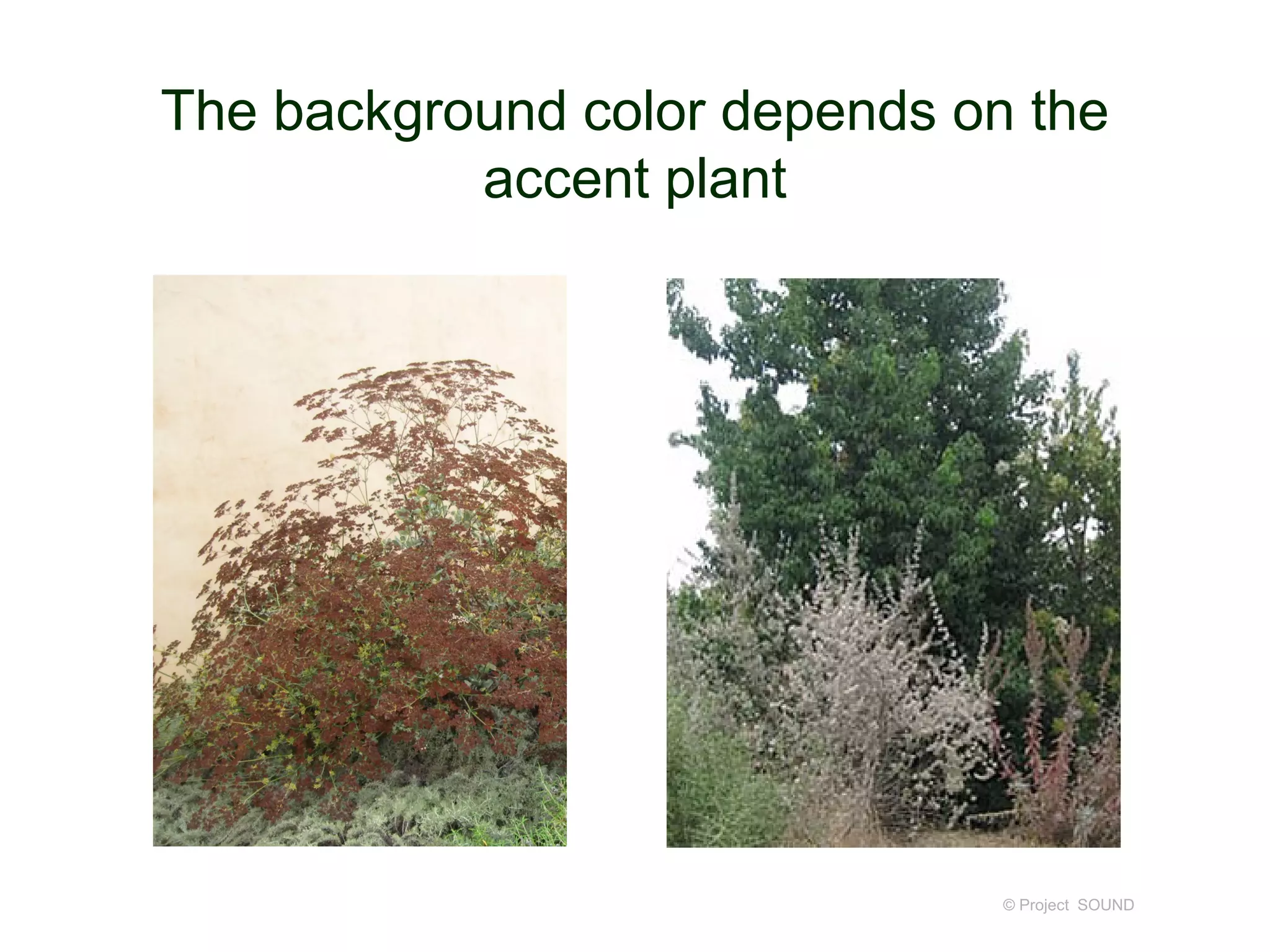 The background color depends on the accent plant

© Project SOUND